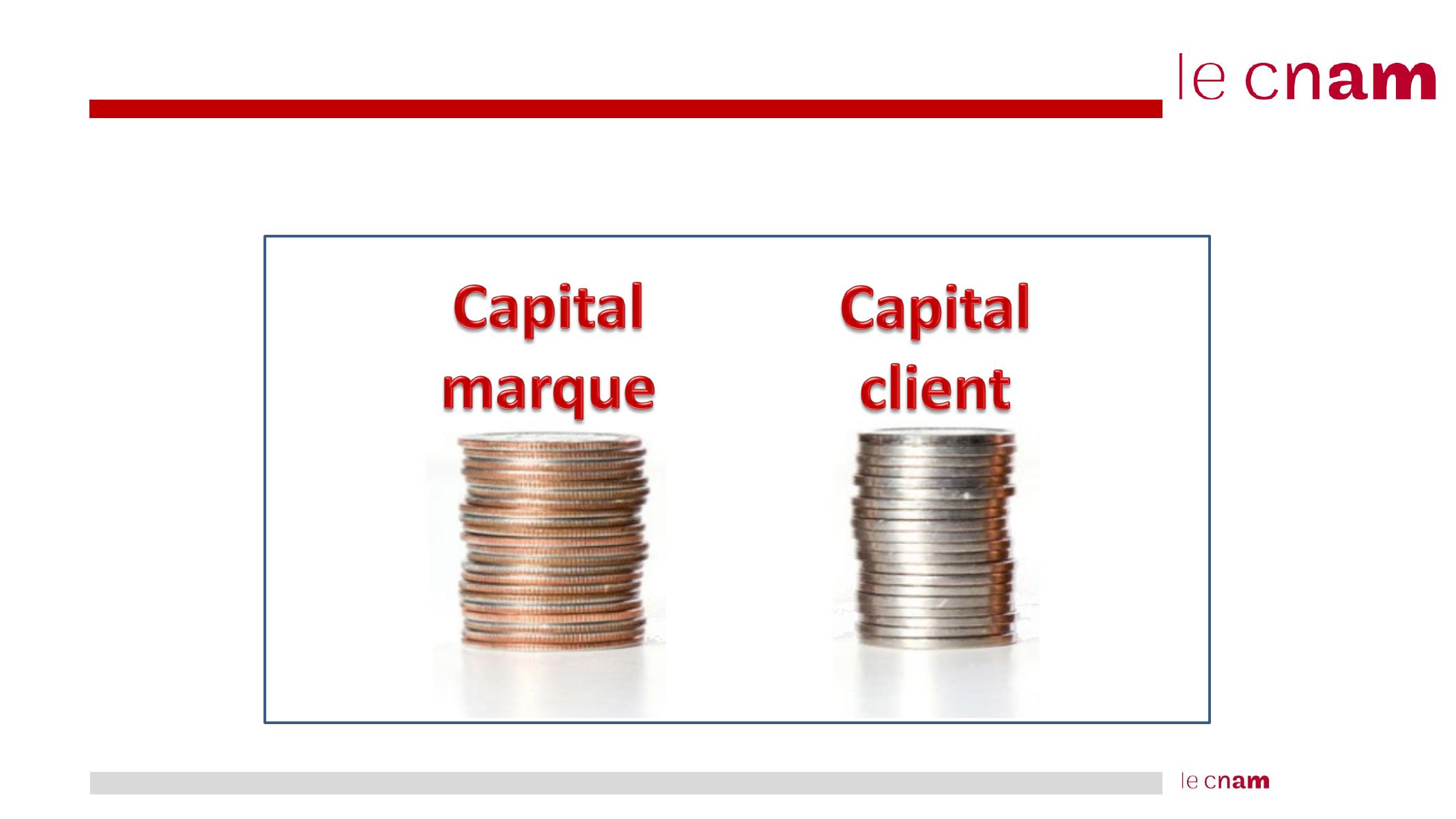 le cnam

Capital marque

Capital client

le cnam